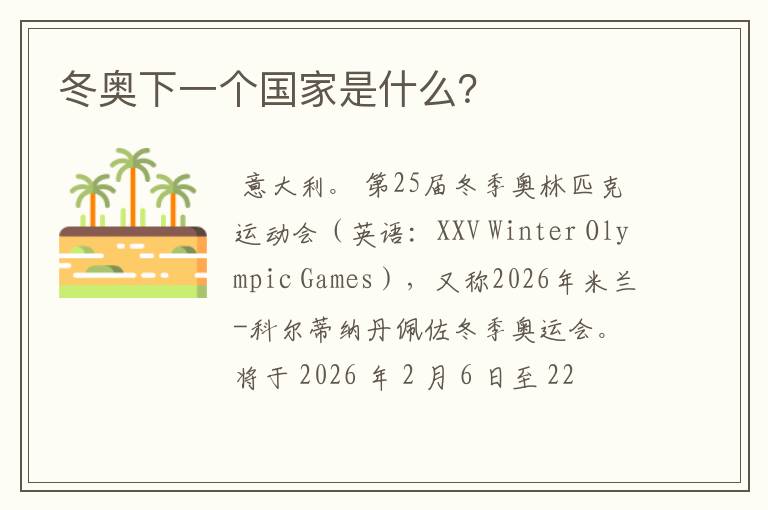 冬奥下一个国家是什么?

意大利。第25届冬季奥林匹克运动会（英语：XXV Winter Olympic Games），又称2026年米兰-科尔蒂纳丹佩佐冬季奥运会。将于 2026 年 2 月 6 日至 22